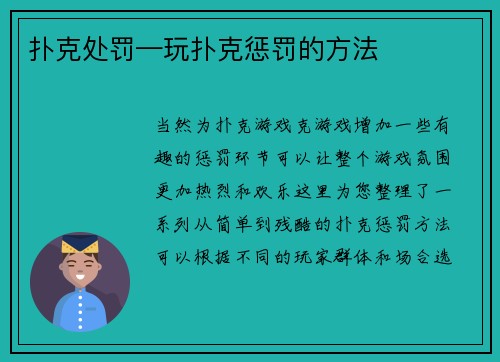 扑克处罚—玩扑克惩罚的方法

当然为扑克游戏克游戏增加一些有趣的惩罚环节可以让整个游戏氛围更加热烈和欢乐这里为您整理了一系列从简单到残酷的扑克惩罚方法可以根据不同的玩家群体和场合选